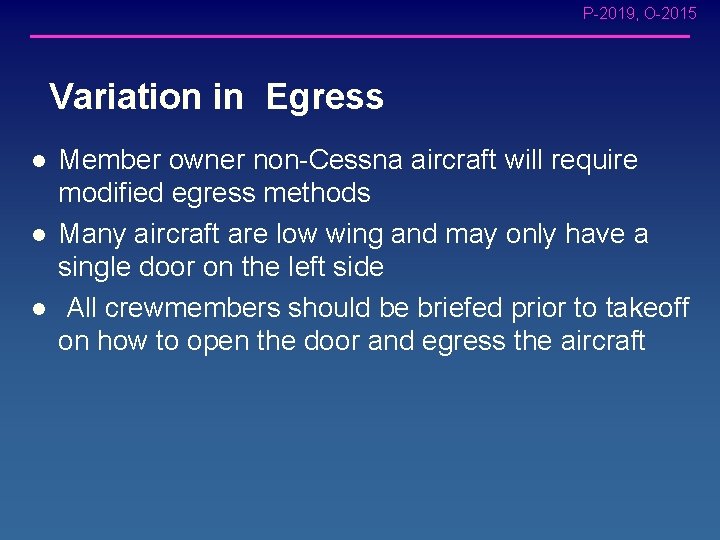 P-2019, O-2015

Variation in Egress

● Member owner non-Cessna aircraft will require modified egress methods
● Many aircraft are low wing and may only have a single door on the left side
● All crewmembers should be briefed prior to takeoff on how to open the door and egress the aircraft